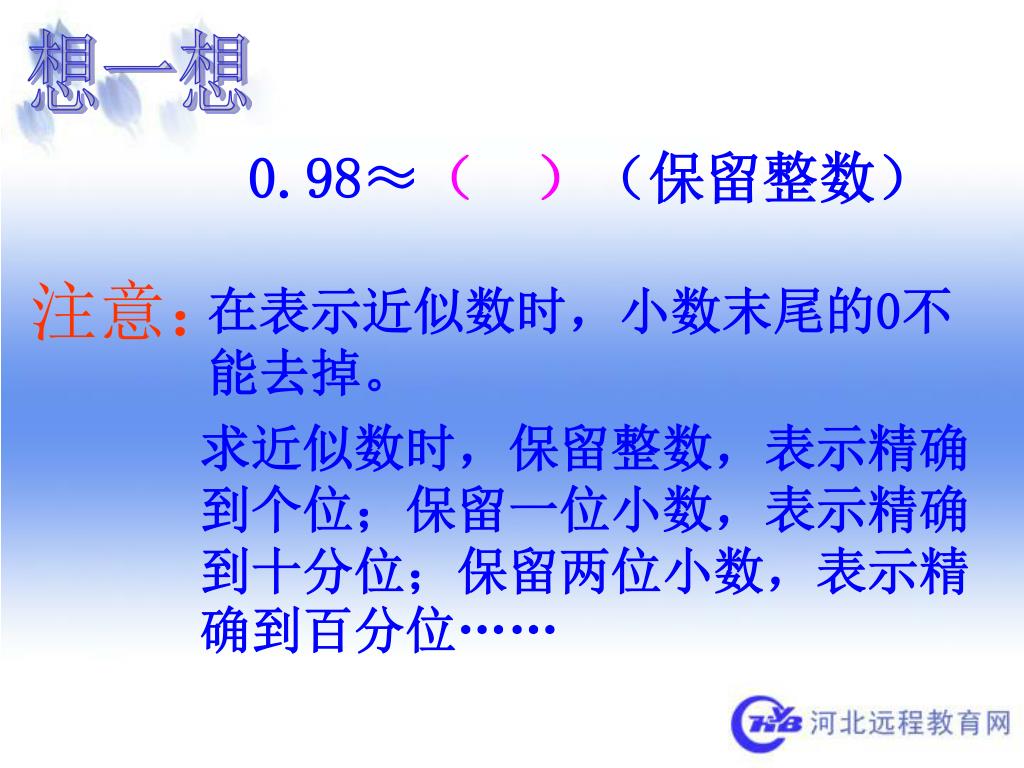 想一想

0.98≈（　）（保留整数）

注意：在表示近似数时，小数末尾的0不能去掉。

求近似数时，保留整数，表示精确到个位；保留一位小数，表示精确到十分位；保留两位小数，表示精确到百分位……

河北远程教育网